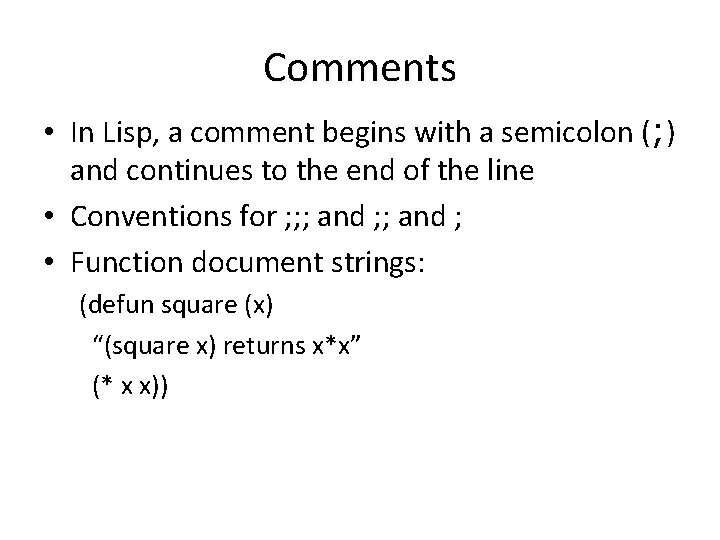 Comments

• In Lisp, a comment begins with a semicolon (;) and continues to the end of the line

• Conventions for ;;; and ;; and ;

• Function document strings:

(defun square (x)
  “(square x) returns x*x”
  (* x x))